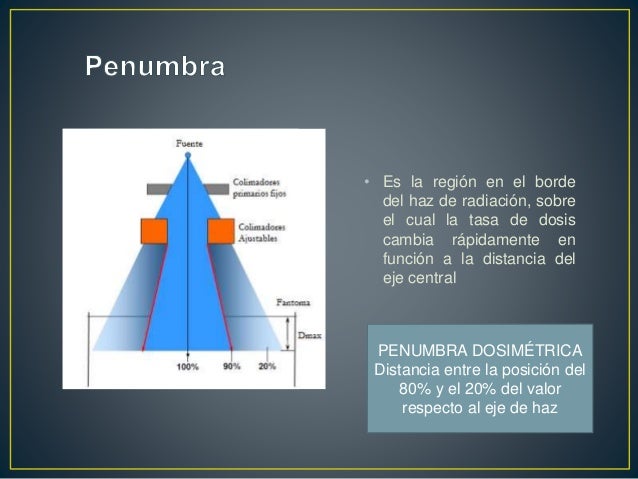 Penumbra

Fuente

Colimadores primarios fijos

Colimadores Ajustables

Fantoma

Dmax

100%

90%

20%

• Es la región en el borde del haz de radiación, sobre el cual la tasa de dosis cambia rápidamente en función a la distancia del eje central

PENUMBRA DOSIMÉTRICA
Distancia entre la posición del 80% y el 20% del valor respecto al eje de haz